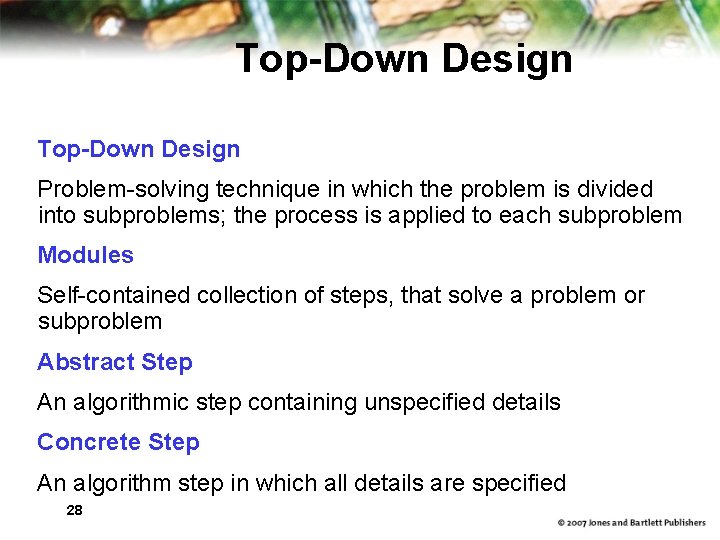 Top-Down Design

Top-Down Design

Problem-solving technique in which the problem is divided into subproblems; the process is applied to each subproblem

Modules

Self-contained collection of steps, that solve a problem or subproblem

Abstract Step

An algorithmic step containing unspecified details

Concrete Step

An algorithm step in which all details are specified

28

© 2007 Jones and Bartlett Publishers